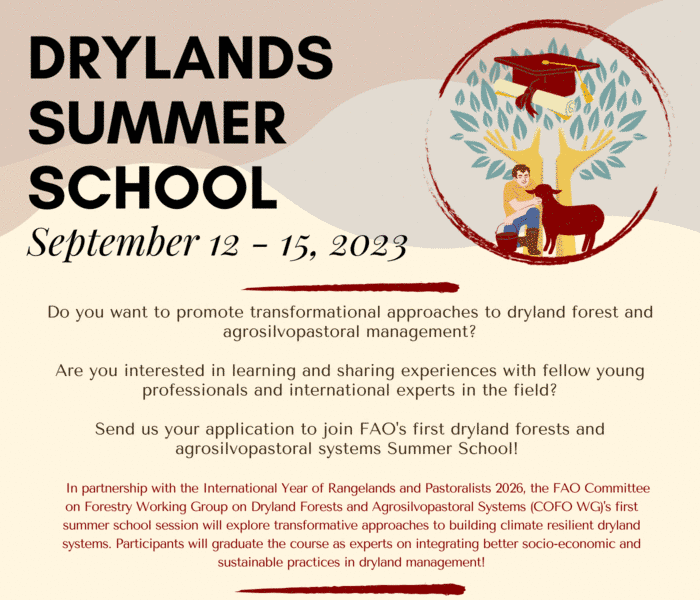 DRYLANDS SUMMER SCHOOL

September 12 - 15, 2023

Do you want to promote transformational approaches to dryland forest and agrosilvopastoral management?

Are you interested in learning and sharing experiences with fellow young professionals and international experts in the field?

Send us your application to join FAO's first dryland forests and agrosilvopastoral systems Summer School!

In partnership with the International Year of Rangelands and Pastoralists 2026, the FAO Committee on Forestry Working Group on Dryland Forests and Agrosilvopastoral Systems (COFO WG)'s first summer school session will explore transformative approaches to building climate resilient dryland systems. Participants will graduate the course as experts on integrating better socio-economic and sustainable practices in dryland management!